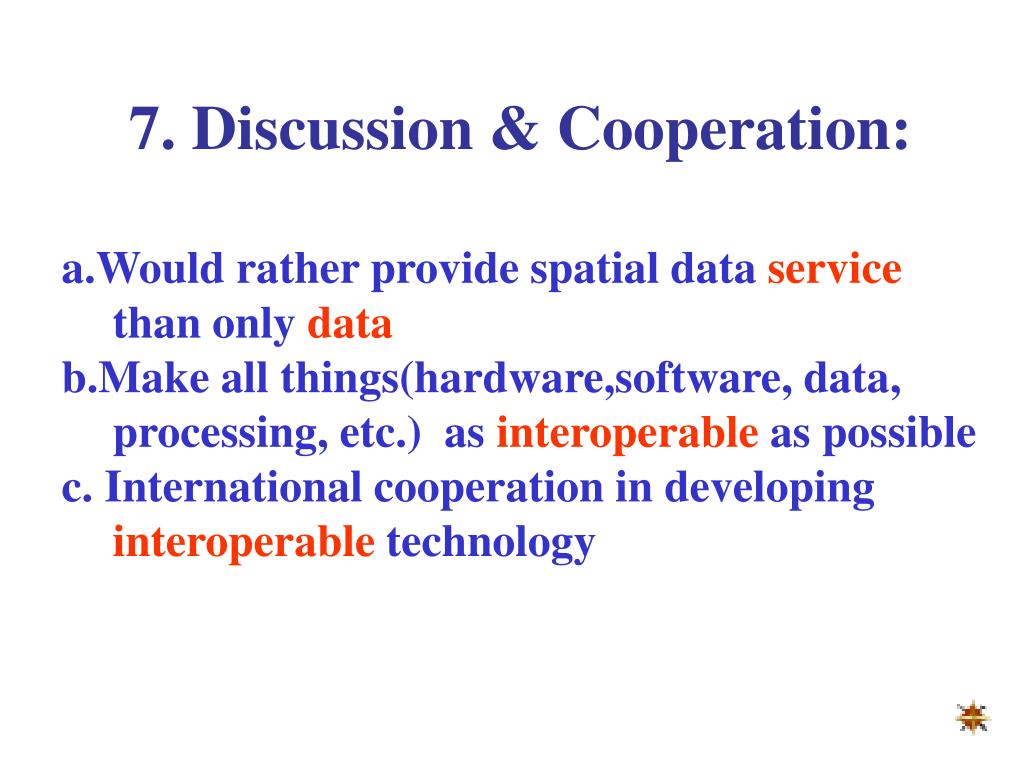 7. Discussion & Cooperation:

a.Would rather provide spatial data service than only data
b.Make all things(hardware,software, data, processing, etc.) as interoperable as possible
c. International cooperation in developing interoperable technology